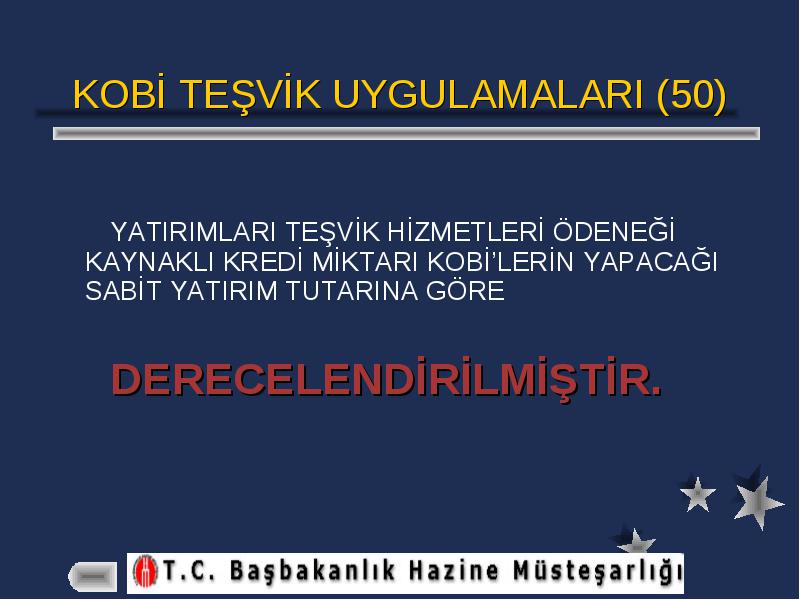 KOBİ TEŞVİK UYGULAMALARI (50)

YATIRIMLARI TEŞVİK HİZMETLERİ ÖDENEĞİ KAYNAKLI KREDİ MİKTARI KOBİ'LERİN YAPACAĞI SABİT YATIRIM TUTARINA GÖRE

DERECELENDİRİLMİŞTİR.

T.C. Başbakanlık Hazine Müsteşarlığı